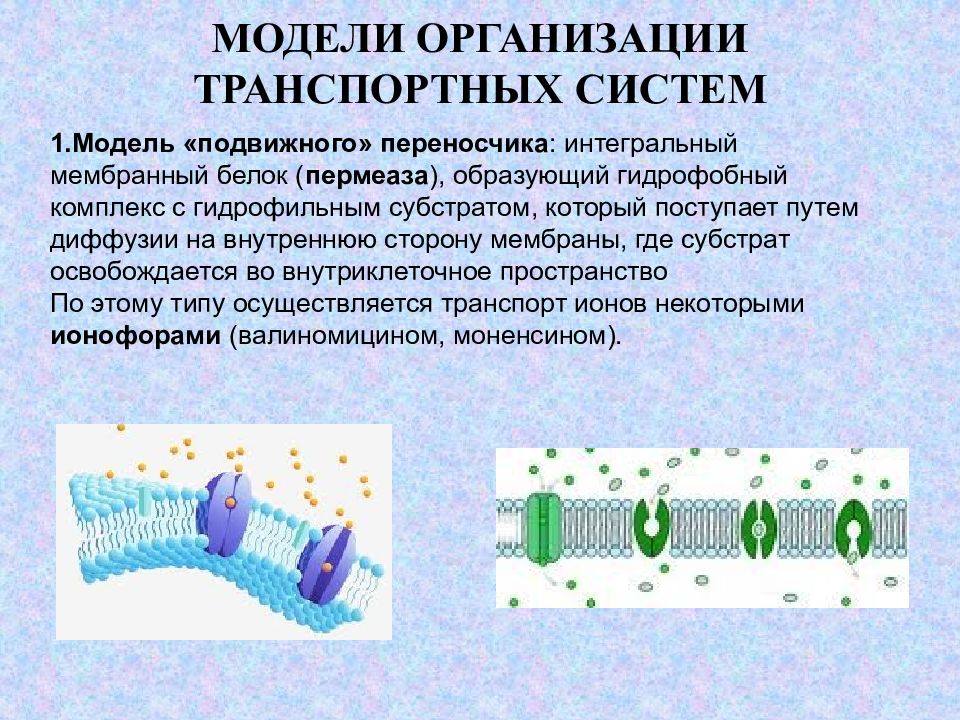 МОДЕЛИ ОРГАНИЗАЦИИ ТРАНСПОРТНЫХ СИСТЕМ

1.Модель «подвижного» переносчика: интегральный мембранный белок (пермеаза), образующий гидрофобный комплекс с гидрофильным субстратом, который поступает путем диффузии на внутреннюю сторону мембраны, где субстрат освобождается во внутриклеточное пространство
По этому типу осуществляется транспорт ионов некоторыми ионофорами (валиномицином, моненсином).